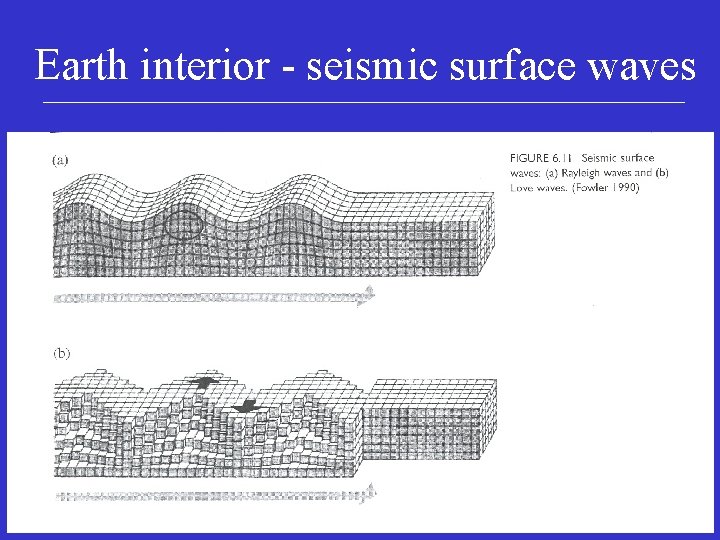 Earth interior - seismic surface waves

(a)

FIGURE 6.11 Seismic surface waves: (a) Rayleigh waves and (b) Love waves. (Fowler 1990)

(b)